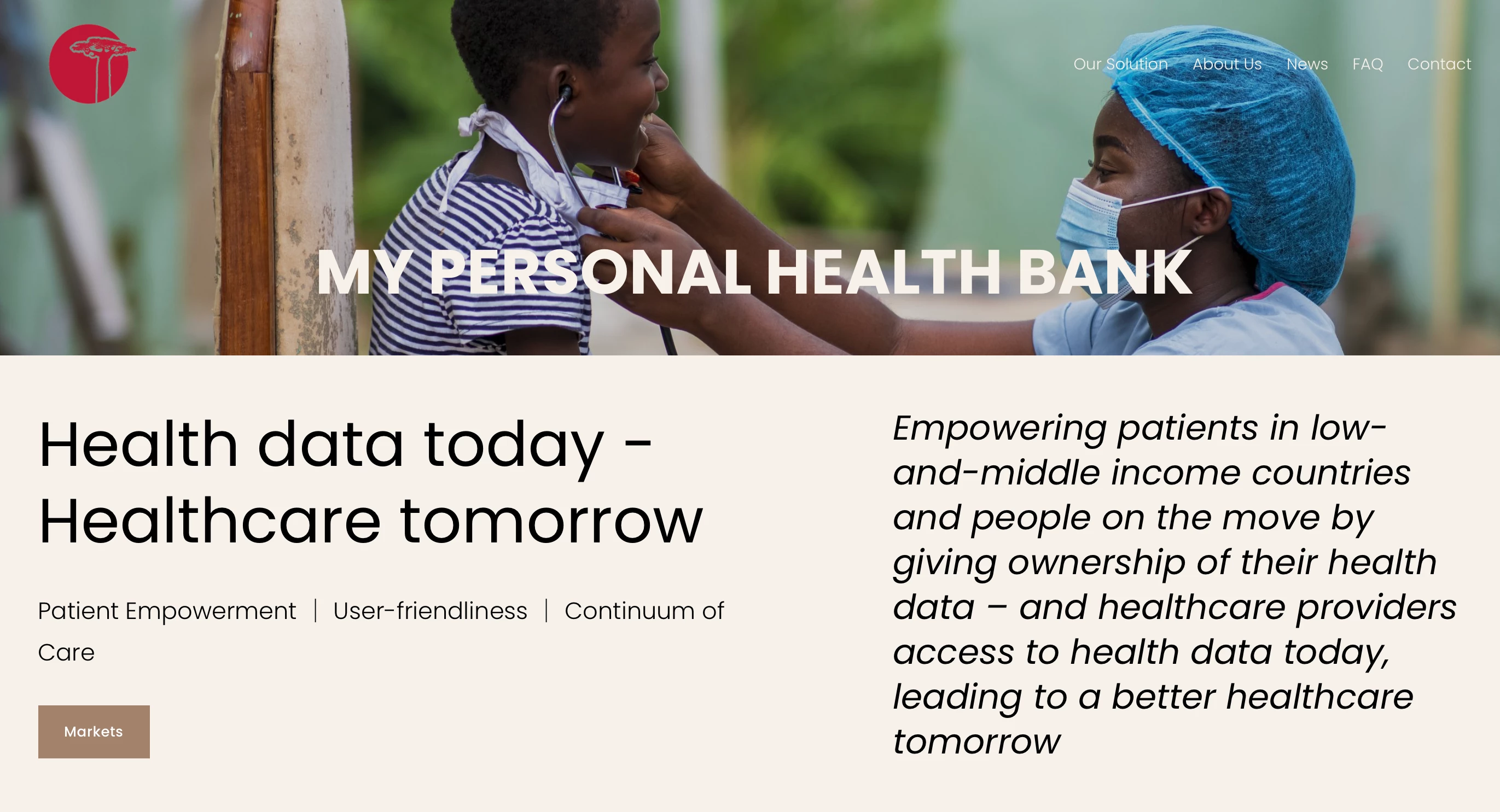 Our Solution About Us News FAQ Contact

MY PERSONAL HEALTH BANK

Health data today - Healthcare tomorrow

Patient Empowerment | User-friendliness | Continuum of Care

Markets

Empowering patients in low-and-middle income countries and people on the move by giving ownership of their health data – and healthcare providers access to health data today, leading to a better healthcare tomorrow